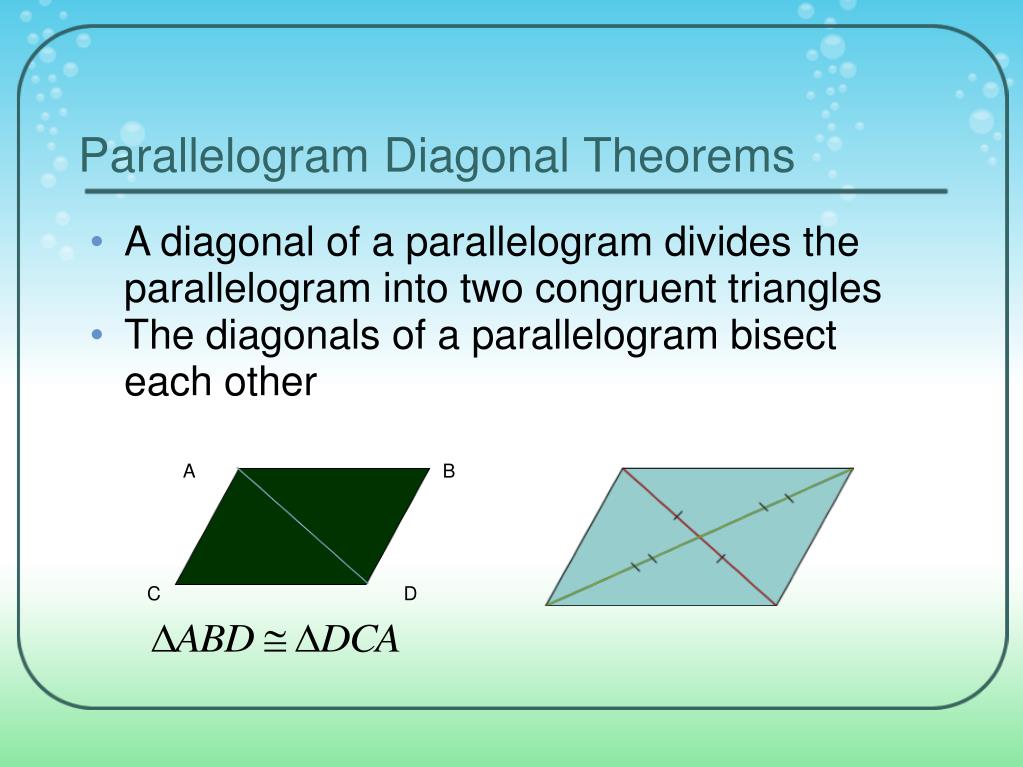 Parallelogram Diagonal Theorems

• A diagonal of a parallelogram divides the parallelogram into two congruent triangles
• The diagonals of a parallelogram bisect each other

A
B
C
D

$\Delta ABD \cong \Delta DCA$